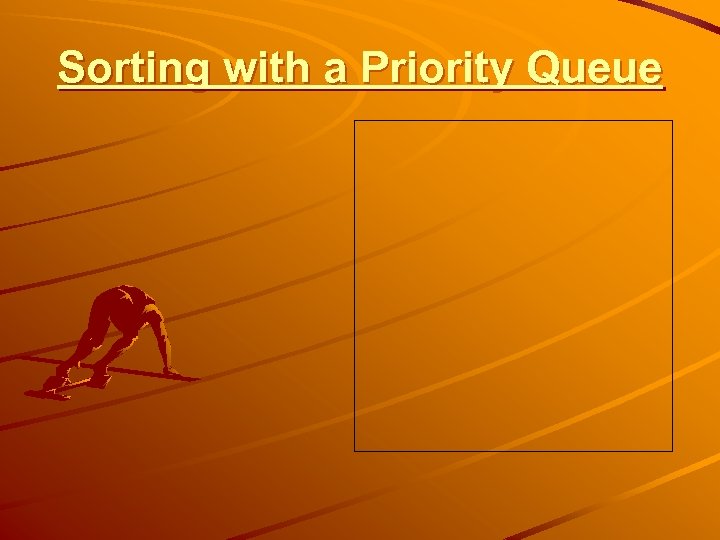 Sorting with a Priority Queue